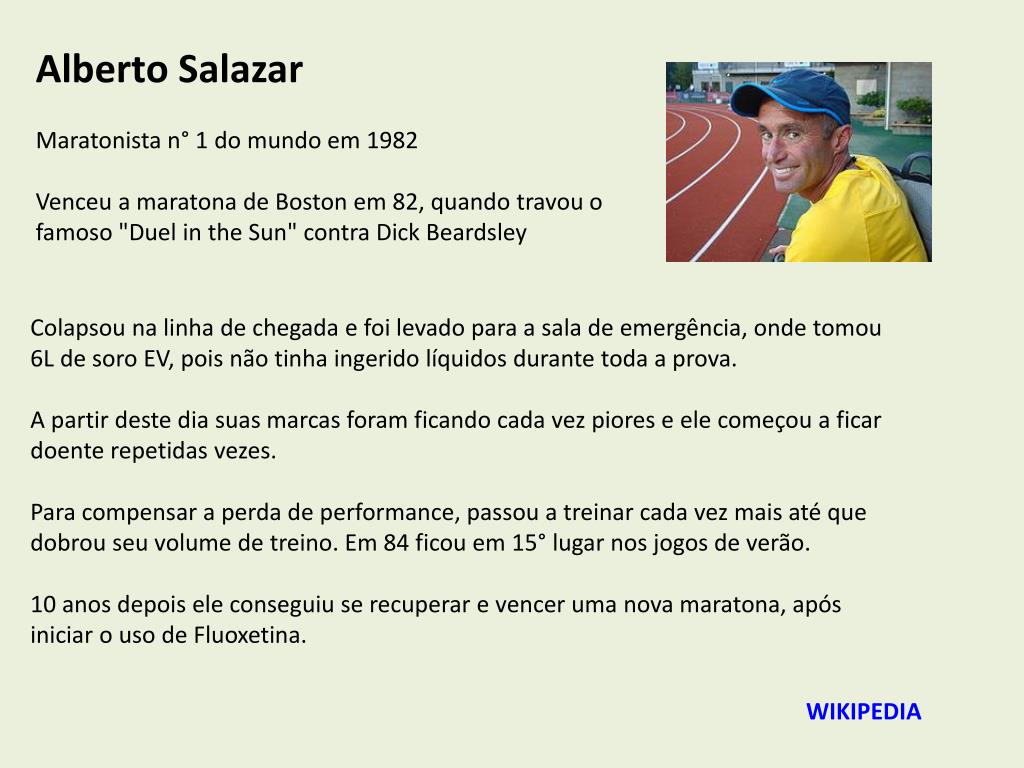 Alberto Salazar

Maratonista n° 1 do mundo em 1982

Venceu a maratona de Boston em 82, quando travou o famoso "Duel in the Sun" contra Dick Beardsley

Colapsou na linha de chegada e foi levado para a sala de emergência, onde tomou 6L de soro EV, pois não tinha ingerido líquidos durante toda a prova.

A partir deste dia suas marcas foram ficando cada vez piores e ele começou a ficar doente repetidas vezes.

Para compensar a perda de performance, passou a treinar cada vez mais até que dobrou seu volume de treino. Em 84 ficou em 15° lugar nos jogos de verão.

10 anos depois ele conseguiu se recuperar e vencer uma nova maratona, após iniciar o uso de Fluoxetina.

WIKIPEDIA